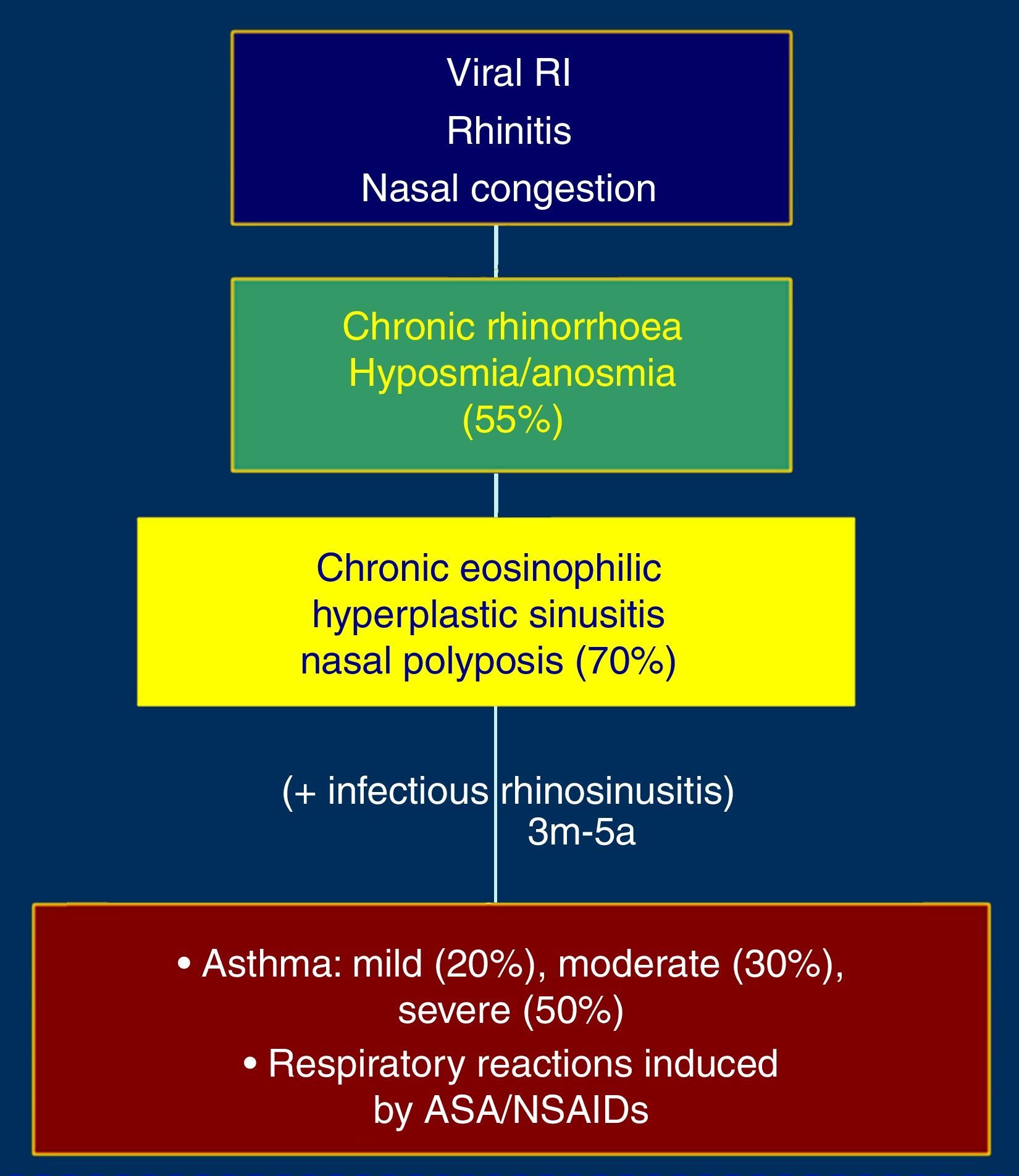 Viral RI
Rhinitis
Nasal congestion

Chronic rhinorrhoea
Hyposmia/anosmia
(55%)

Chronic eosinophilic hyperplastic sinusitis nasal polyposis (70%)

(+ infectious rhinosinusitis)
3m-5a

• Asthma: mild (20%), moderate (30%), severe (50%)
• Respiratory reactions induced by ASA/NSAIDs